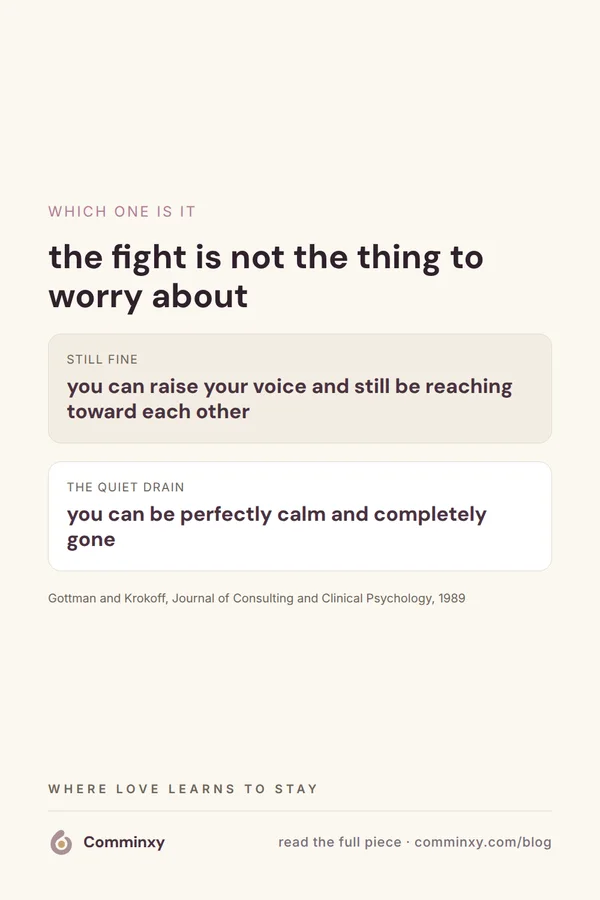 WHICH ONE IS IT

the fight is not the thing to worry about

STILL FINE

you can raise your voice and still be reaching toward each other

THE QUIET DRAIN

you can be perfectly calm and completely gone

Gottman and Krokoff, Journal of Consulting and Clinical Psychology, 1989

WHERE LOVE LEARNS TO STAY

Comminxy

read the full piece · comminxy.com/blog